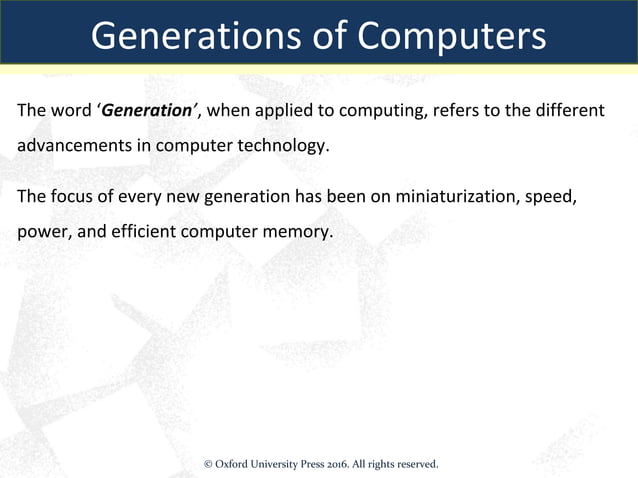 Generations of Computers

The word '*Generation*', when applied to computing, refers to the different advancements in computer technology.

The focus of every new generation has been on miniaturization, speed, power, and efficient computer memory.

© Oxford University Press 2016. All rights reserved.